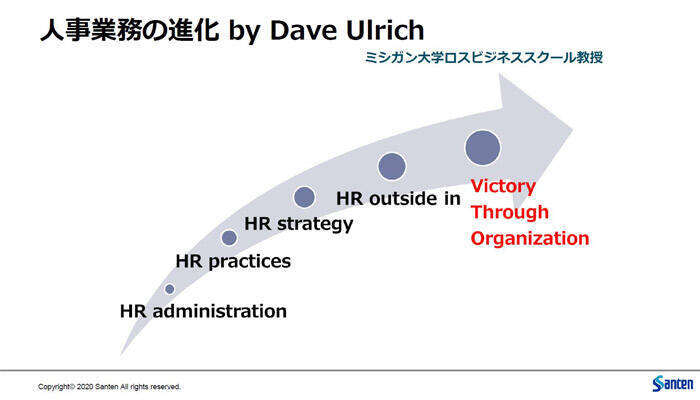 人事業務の進化 by Dave Ulrich

ミシガン大学ロスビジネススクール教授

HR administration

HR practices

HR strategy

HR outside in

Victory Through Organization

Copyright© 2020 Santen All rights reserved.

Santen